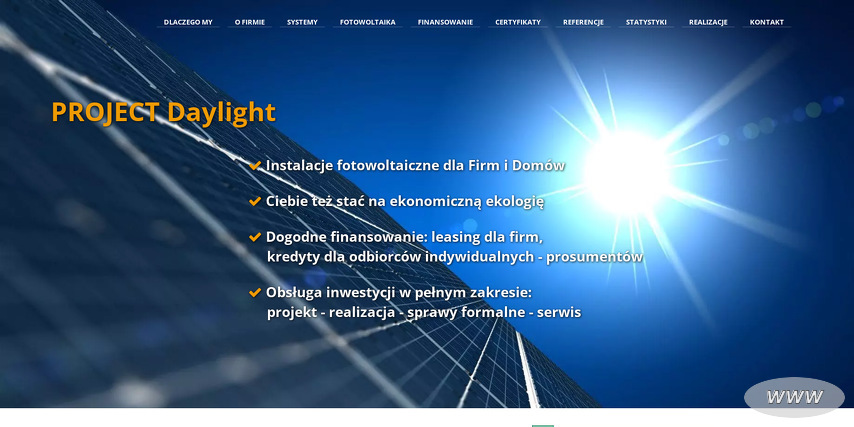 DLACZEGO MY O FIRMIE SYSTEMY FOTOWOLTAIKA FINANSOWANIE CERTYFIKATY REFERENCJE STATYSTYKI REALIZACJE KONTAKT

PROJECT Daylight

Instalacje fotowoltaiczne dla Firm i Domów

Ciebie też stać na ekonomiczną ekologię

Dogodne finansowanie: leasing dla firm, kredyty dla odbiorców indywidualnych - prosumentów

Obsługa inwestycji w pełnym zakresie: projekt - realizacja - sprawy formalne - serwis

WWW